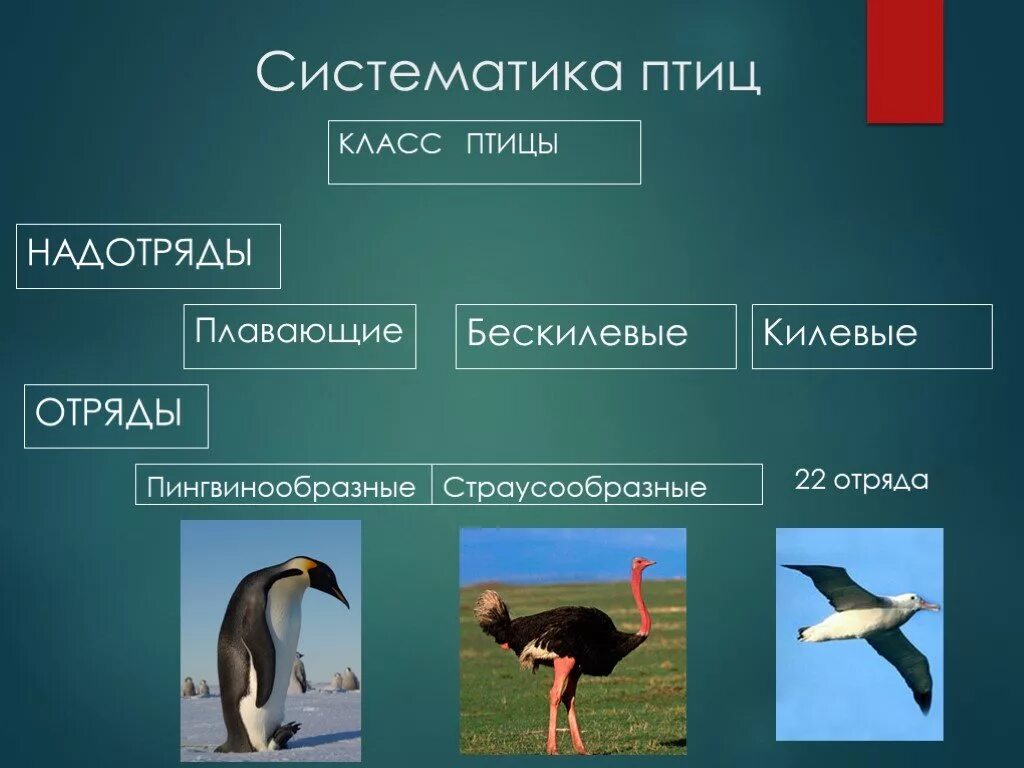 Систематика птиц

КЛАСС ПТИЦЫ

НАДОТРЯДЫ

Плавающие

Бескилевые

Килевые

ОТРЯДЫ

Пингвинообразные

Страусообразные

22 отряда